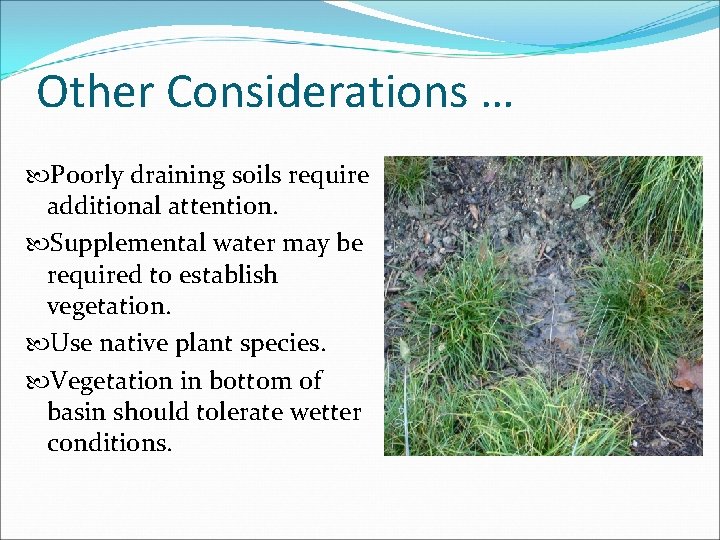 Other Considerations …

Poorly draining soils require additional attention.

Supplemental water may be required to establish vegetation.

Use native plant species.

Vegetation in bottom of basin should tolerate wetter conditions.